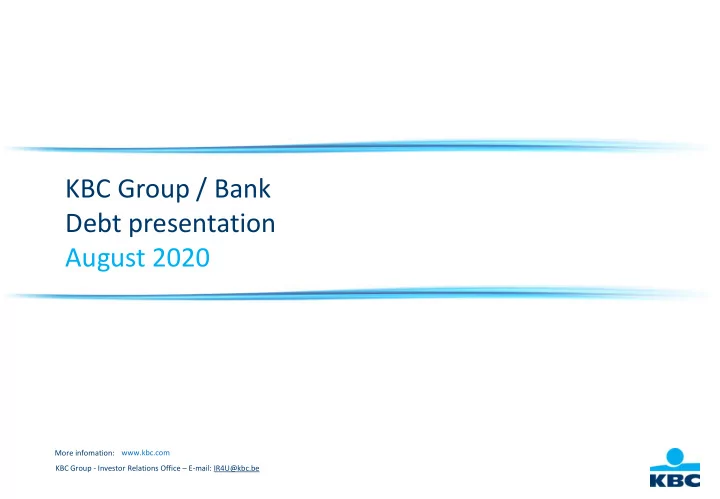 KBC Group / Bank
Debt presentation
August 2020

More infomation: www.kbc.com
KBC Group - Investor Relations Office – E-mail: IR4U@kbc.be

KBC